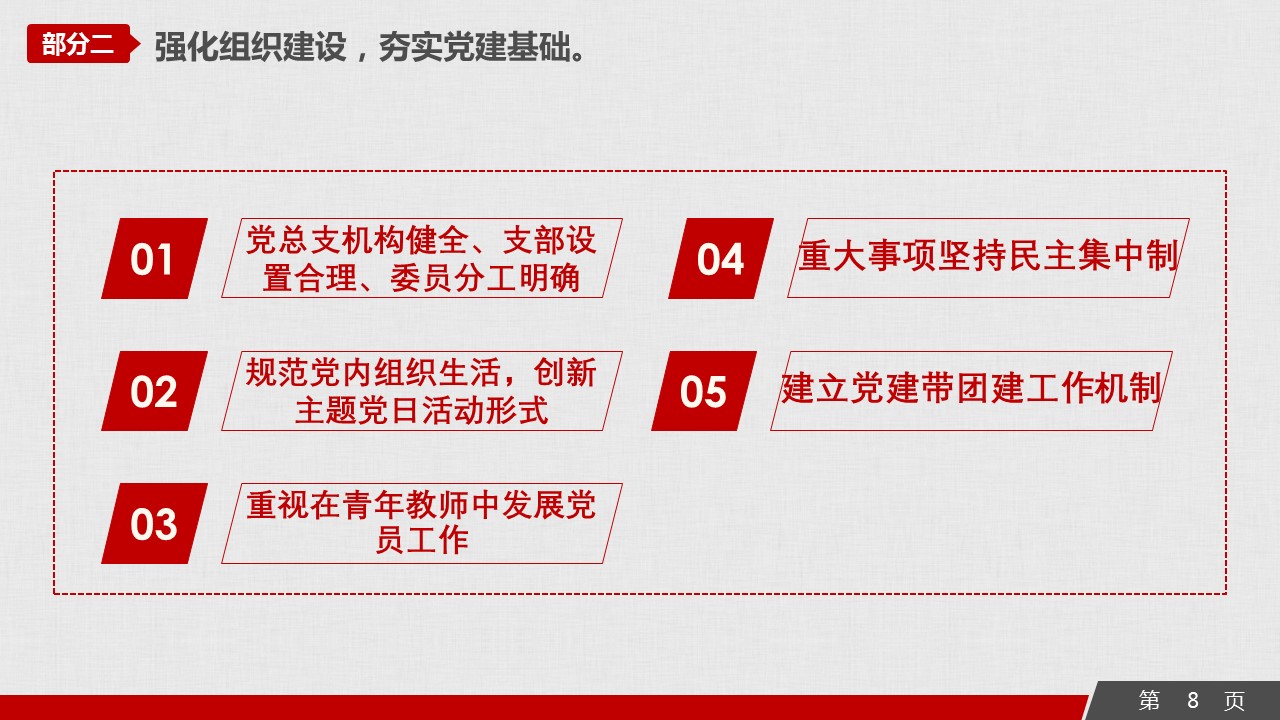 部分二 强化组织建设，夯实党建基础。

01 党总支机构健全、支部设置合理、委员分工明确

02 规范党内组织生活，创新主题党日活动形式

03 重视在青年教师中发展党员工作

04 重大事项坚持民主集中制

05 建立党建带团建工作机制

第 8 页